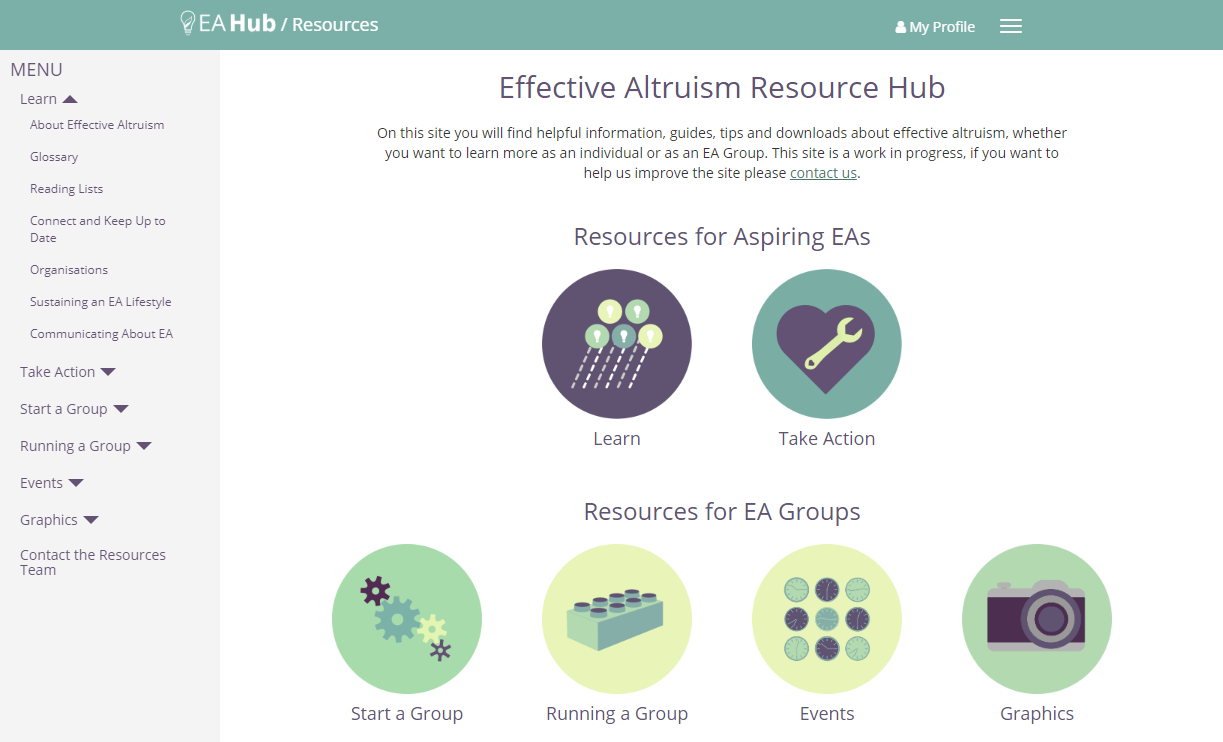 EA Hub / Resources

My Profile

MENU

Learn

About Effective Altruism

Glossary

Reading Lists

Connect and Keep Up to Date

Organisations

Sustaining an EA Lifestyle

Communicating About EA

Take Action

Start a Group

Running a Group

Events

Graphics

Contact the Resources Team

Effective Altruism Resource Hub

On this site you will find helpful information, guides, tips and downloads about effective altruism, whether you want to learn more as an individual or as an EA Group. This site is a work in progress, if you want to help us improve the site please contact us.

Resources for Aspiring EAs

Learn

Take Action

Resources for EA Groups

Start a Group

Running a Group

Events

Graphics